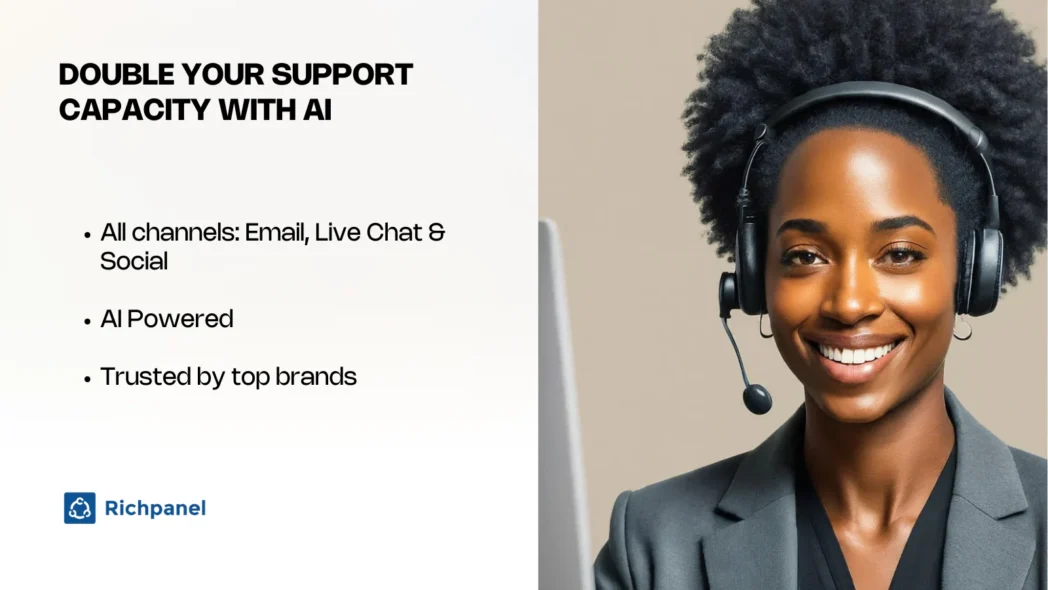 DOUBLE YOUR SUPPORT CAPACITY WITH AI

• All channels: Email, Live Chat & Social

• AI Powered

• Trusted by top brands

Richpanel